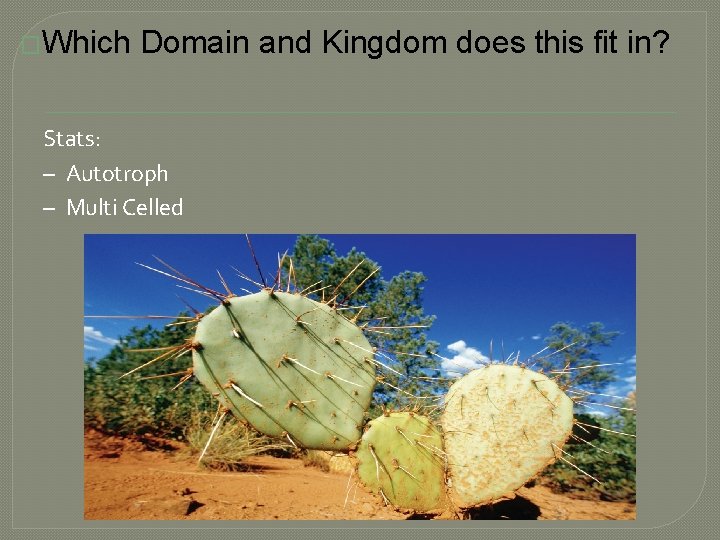 Which Domain and Kingdom does this fit in?

Stats:
– Autotroph
– Multi Celled